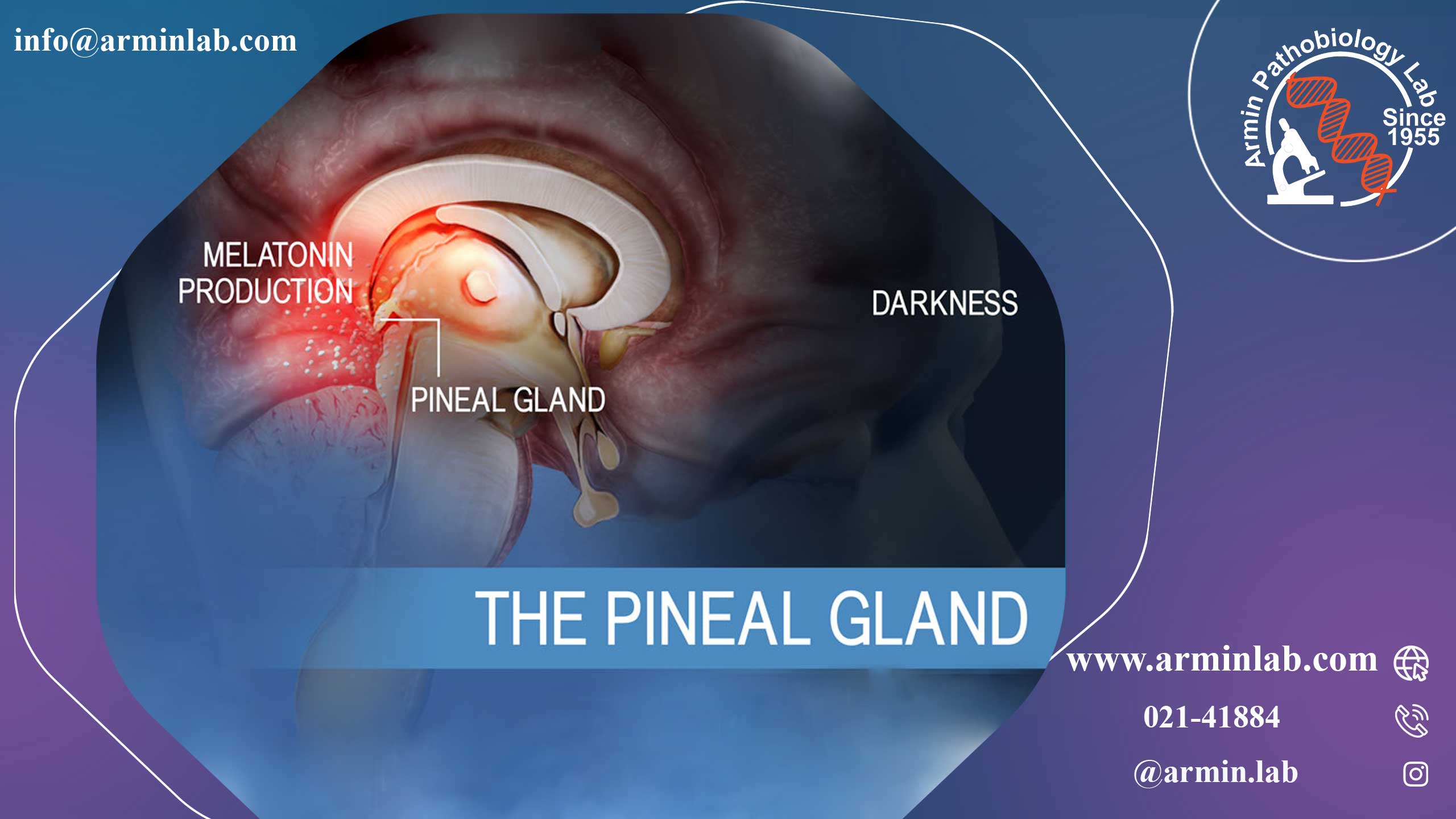 info@arminlab.com

Armin Pathobiology Lab
Since 1955

MELATONIN PRODUCTION

DARKNESS

PINEAL GLAND

THE PINEAL GLAND

www.arminlab.com

021-41884

@armin.lab